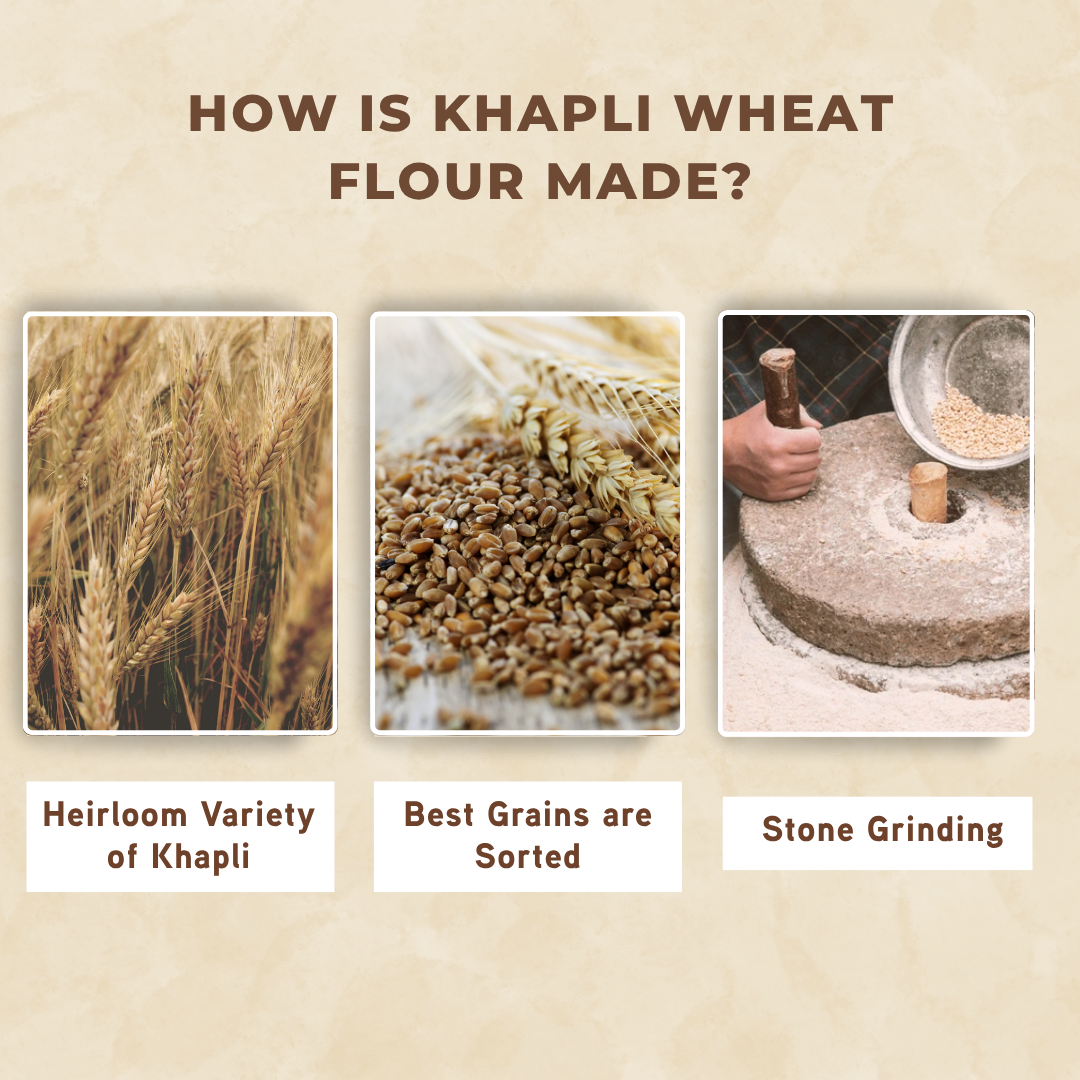 HOW IS KHAPLI WHEAT FLOUR MADE?

Heirloom Variety of Khapli

Best Grains are Sorted

Stone Grinding